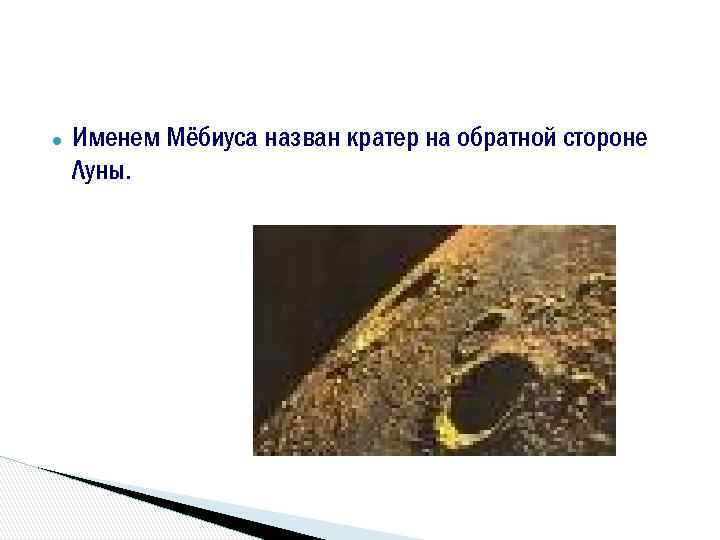 Именем Мёбиуса назван кратер на обратной стороне Луны.